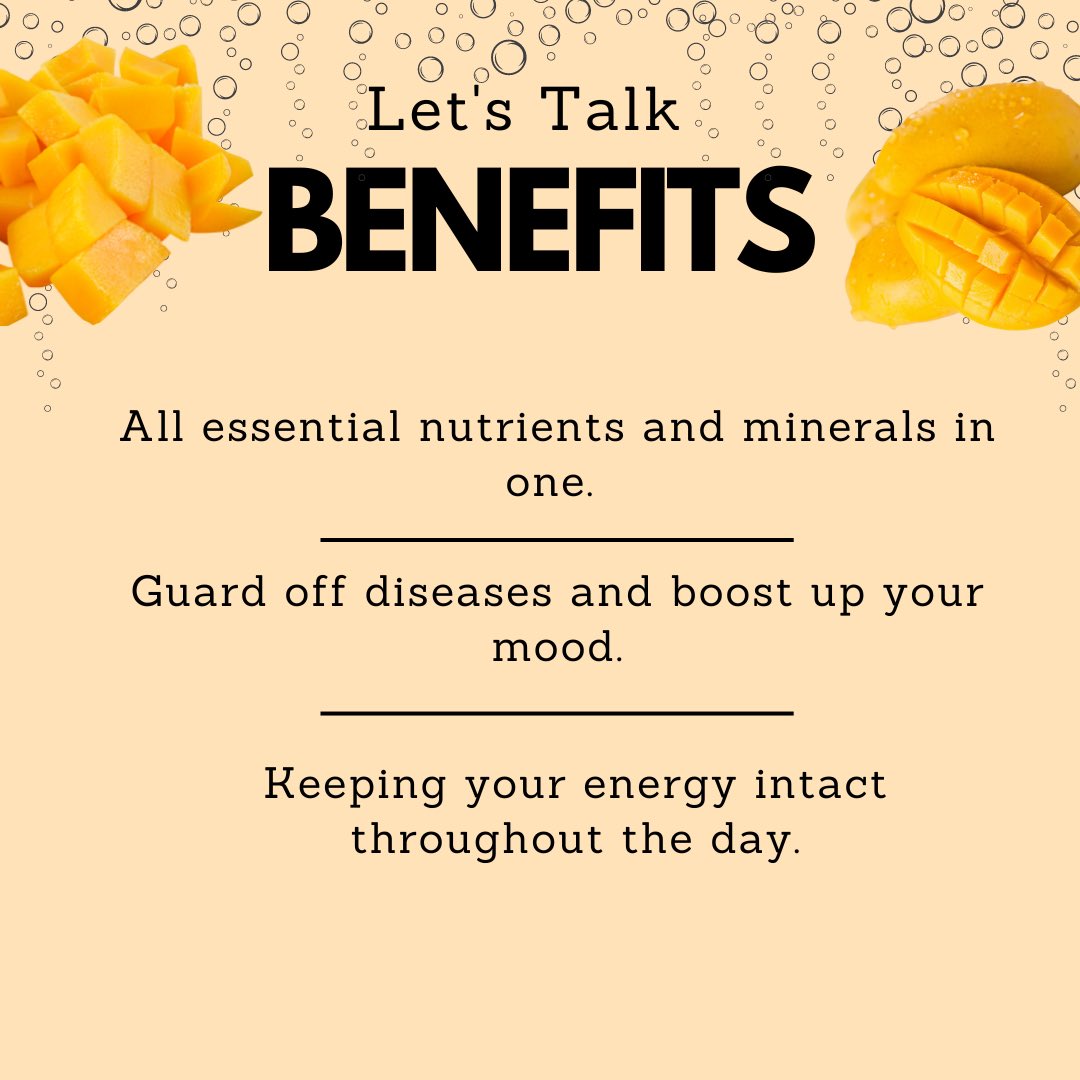 Let's Talk
BENEFITS

All essential nutrients and minerals in one.

Guard off diseases and boost up your mood.

Keeping your energy intact throughout the day.